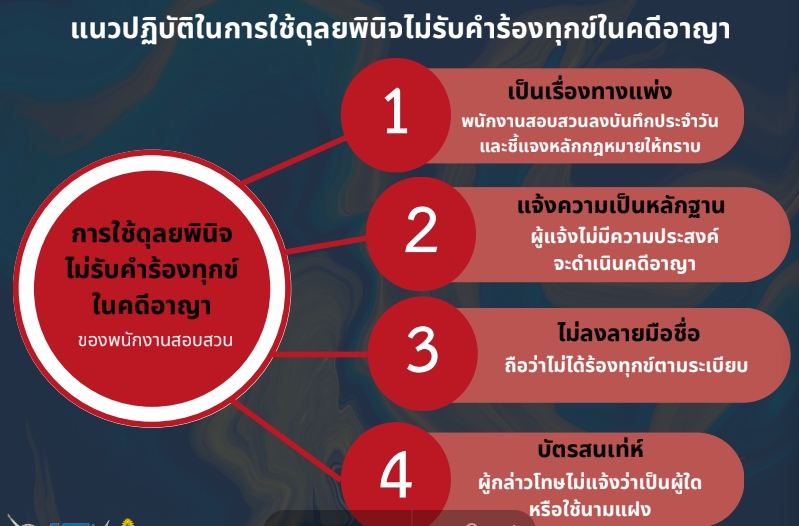 แนวปฏิบัติในการใช้ดุลยพินิจไม่รับคำร้องทุกข์ในคดีอาญา

การใช้ดุลยพินิจ ไม่รับคำร้องทุกข์ ในคดีอาญา
ของพนักงานสอบสวน

1
เป็นเรื่องทางแพ่ง
พนักงานสอบสวนลงบันทึกประจำวัน และชี้แจงหลักกฎหมายให้ทราบ

2
แจ้งความเป็นหลักฐาน
ผู้แจ้งไม่มีความประสงค์ จะดำเนินคดีอาญา

3
ไม่ลงลายมือชื่อ
ถือว่าไม่ได้ร้องทุกข์ตามระเบียบ

4
บัตรสนเท่ห์
ผู้กล่าวโทษไม่แจ้งว่าเป็นผู้ใด หรือใช้นามแฝง